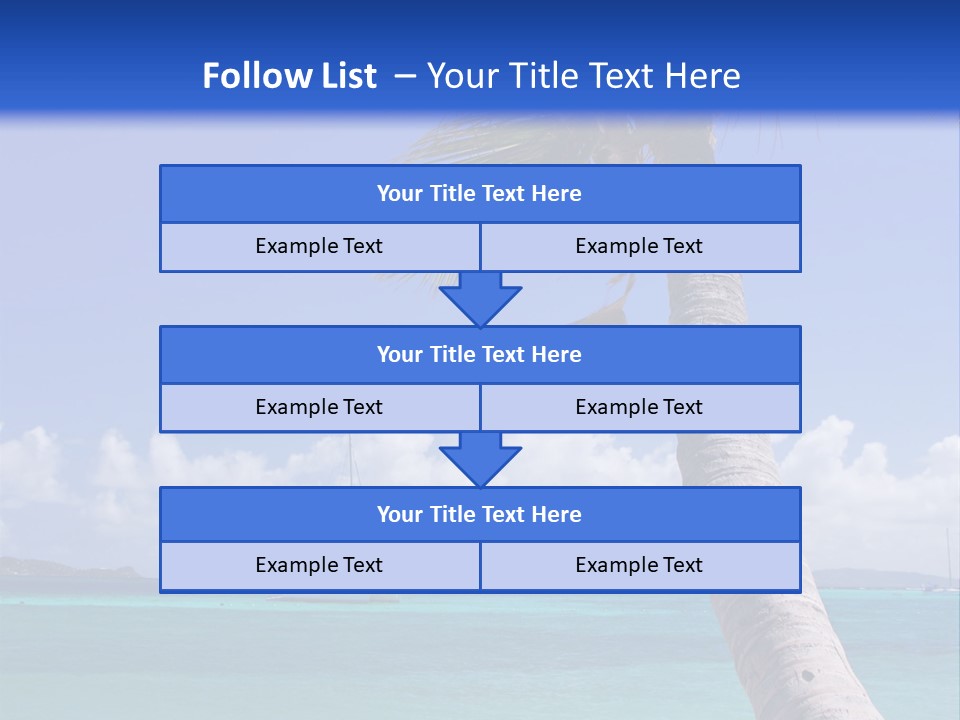 Follow List – Your Title Text Here

Your Title Text Here

Example Text

Example Text

Your Title Text Here

Example Text

Example Text

Your Title Text Here

Example Text

Example Text